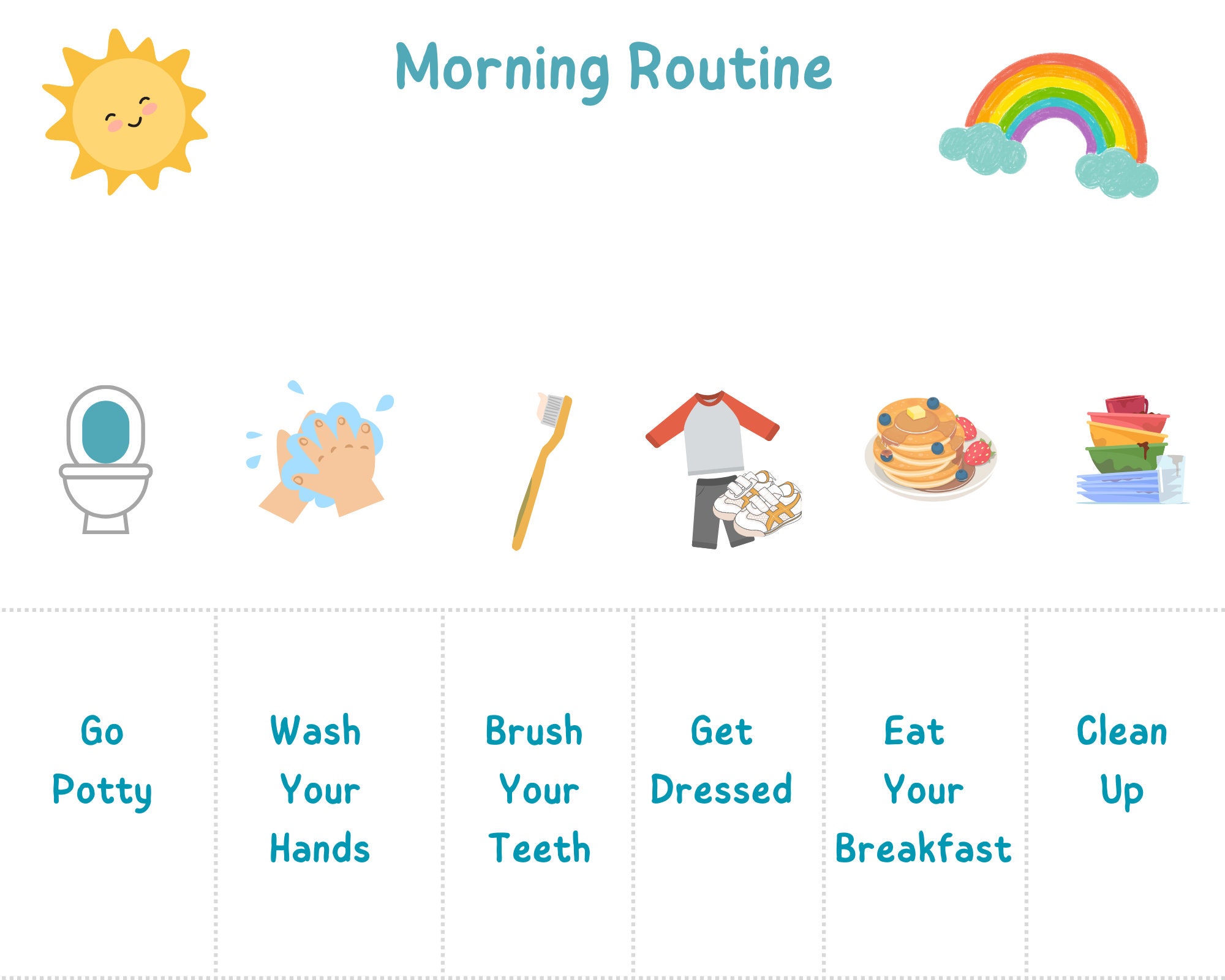 Morning Routine

Go Potty

Wash Your Hands

Brush Your Teeth

Get Dressed

Eat Your Breakfast

Clean Up